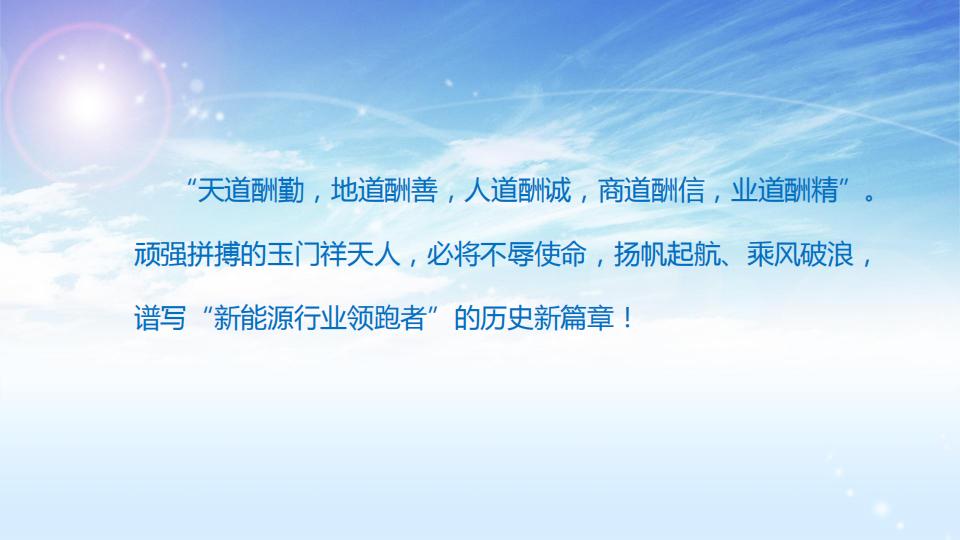 “天道酬勤，地道酬善，人道酬诚，商道酬信，业道酬精”。顽强拼搏的玉门祥天人，必将不辱使命，扬帆起航、乘风破浪，谱写“新能源行业领跑者”的历史新篇章！